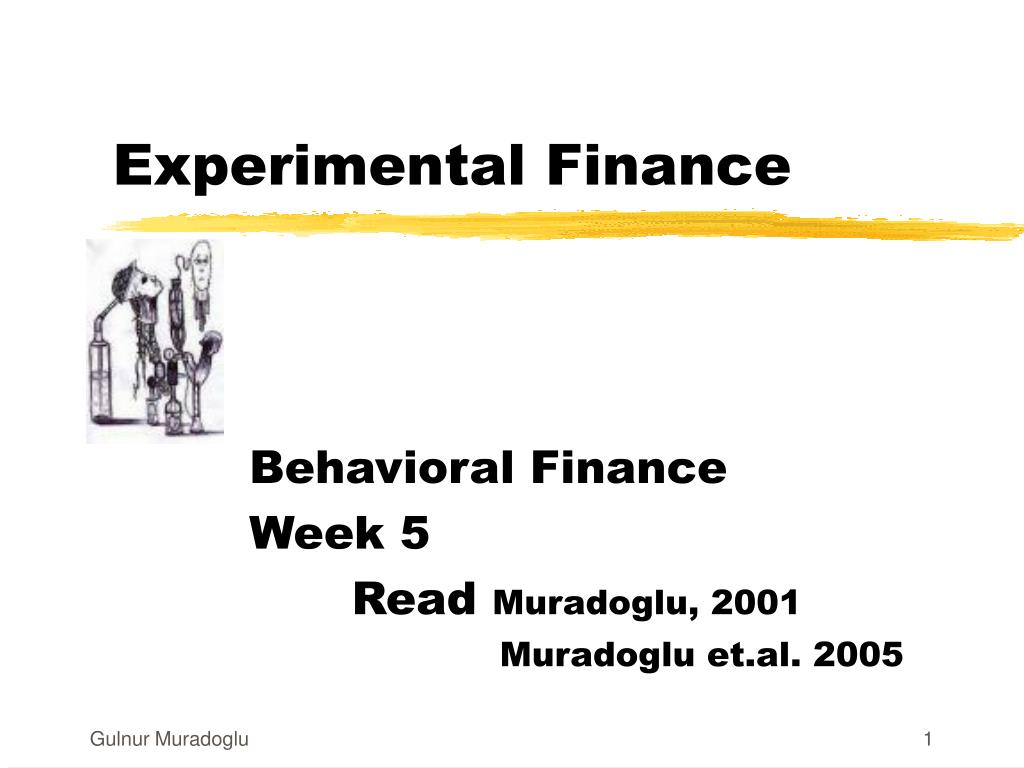 Experimental Finance

Behavioral Finance
Week 5
Read Muradoglu, 2001
Muradoglu et.al. 2005

Gulnur Muradoglu

1